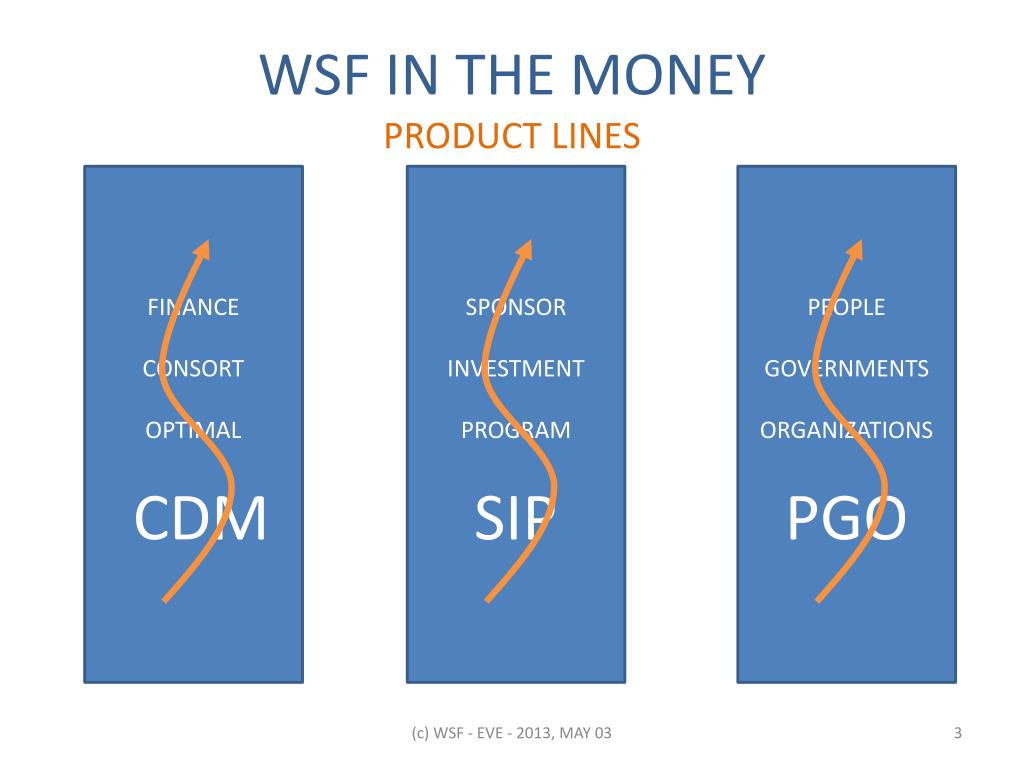 WSF IN THE MONEY

PRODUCT LINES

FINANCE

CONSORT

OPTIMAL

CDM

SPONSOR

INVESTMENT

PROGRAM

SIP

PEOPLE

GOVERNMENTS

ORGANIZATIONS

PGO

(c) WSF - EVE - 2013, MAY 03

3